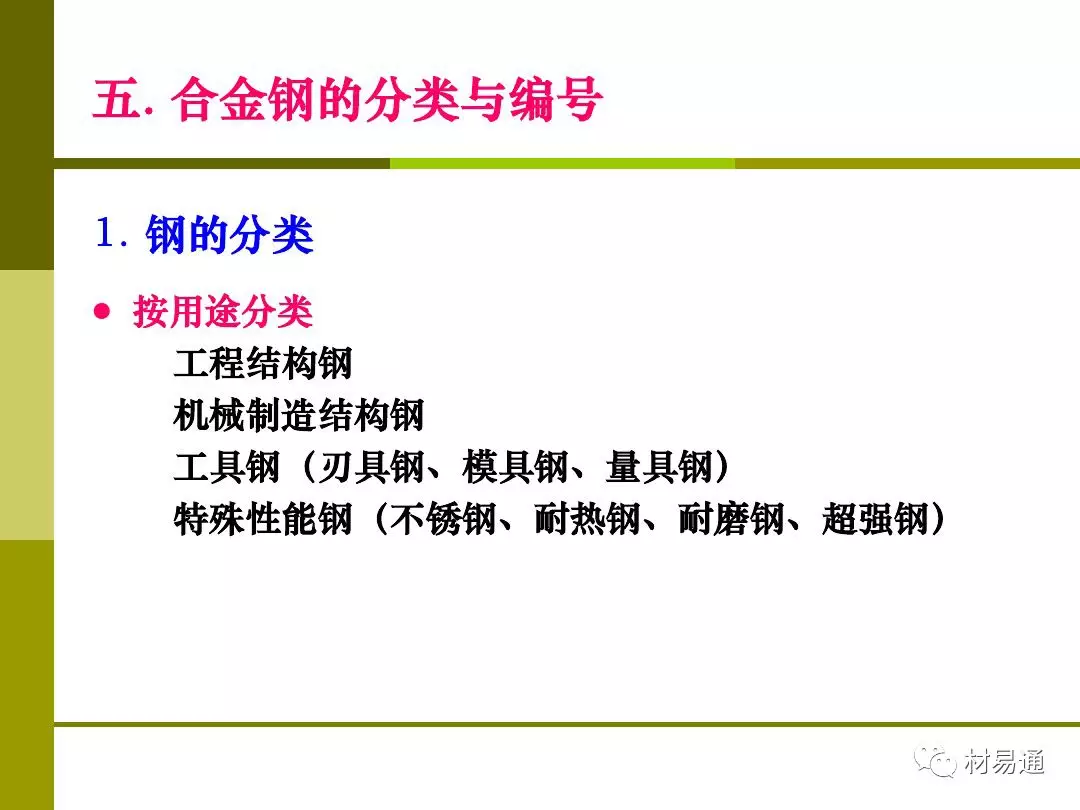 五. 合金钢的分类与编号

1. 钢的分类

● 按用途分类

工程结构钢

机械制造结构钢

工具钢（刃具钢、模具钢、量具钢）

特殊性能钢（不锈钢、耐热钢、耐磨钢、超强钢）

材易通